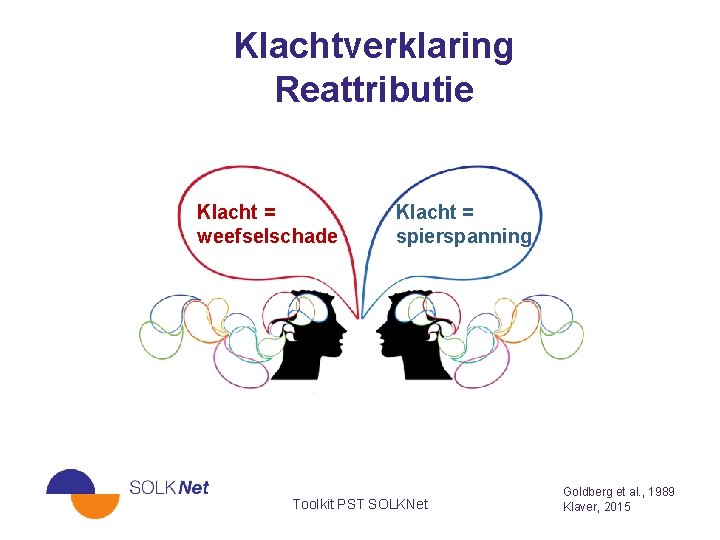 Klachtverklaring
Reattributie

Klacht = weefselschade

Klacht = spierspanning

SOLKNet

Toolkit PST SOLKNet

Goldberg et al., 1989
Klaver, 2015